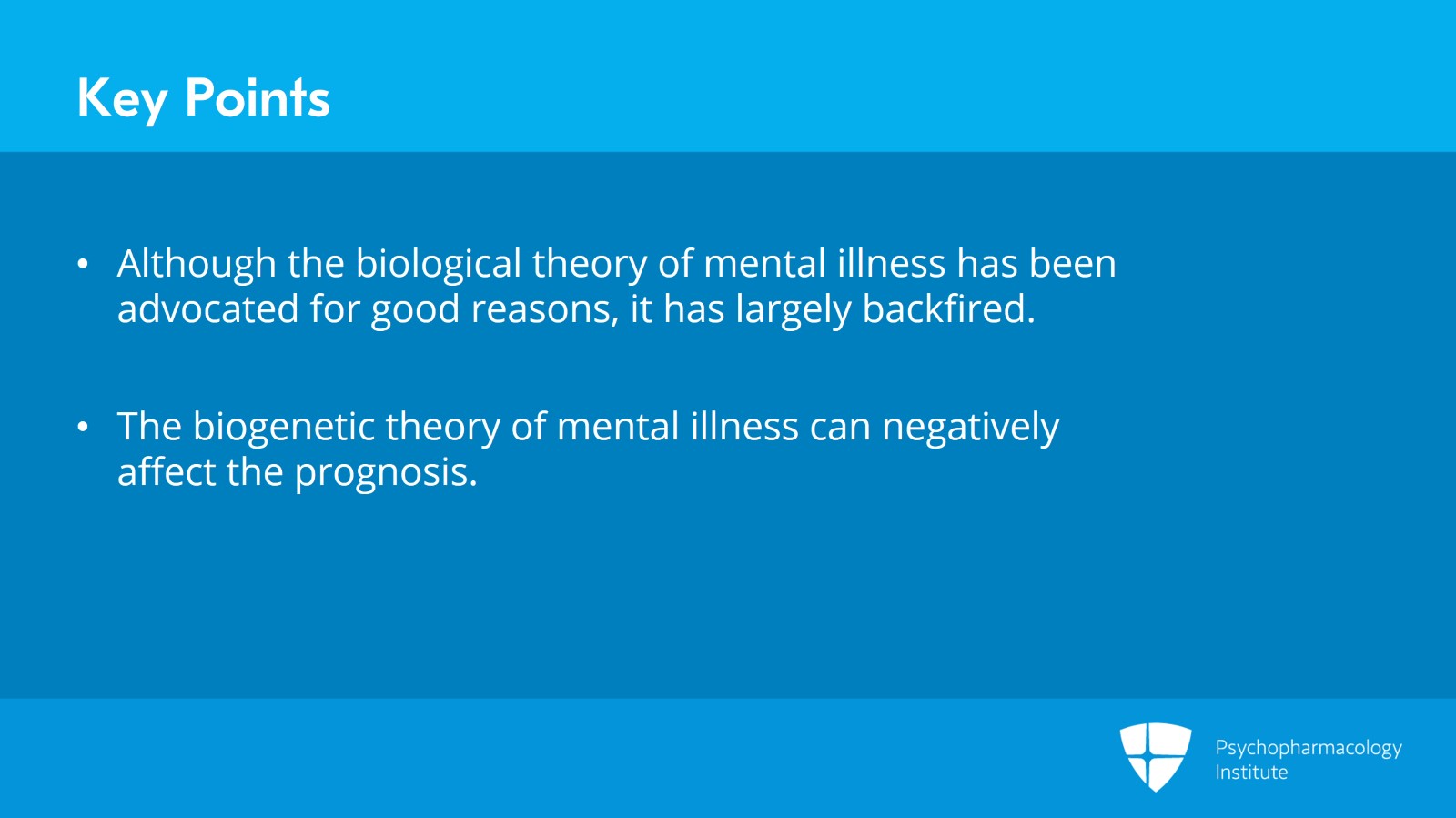 Key Points

• Although the biological theory of mental illness has been advocated for good reasons, it has largely backfired.

• The biogenetic theory of mental illness can negatively affect the prognosis.

Psychopharmacology Institute